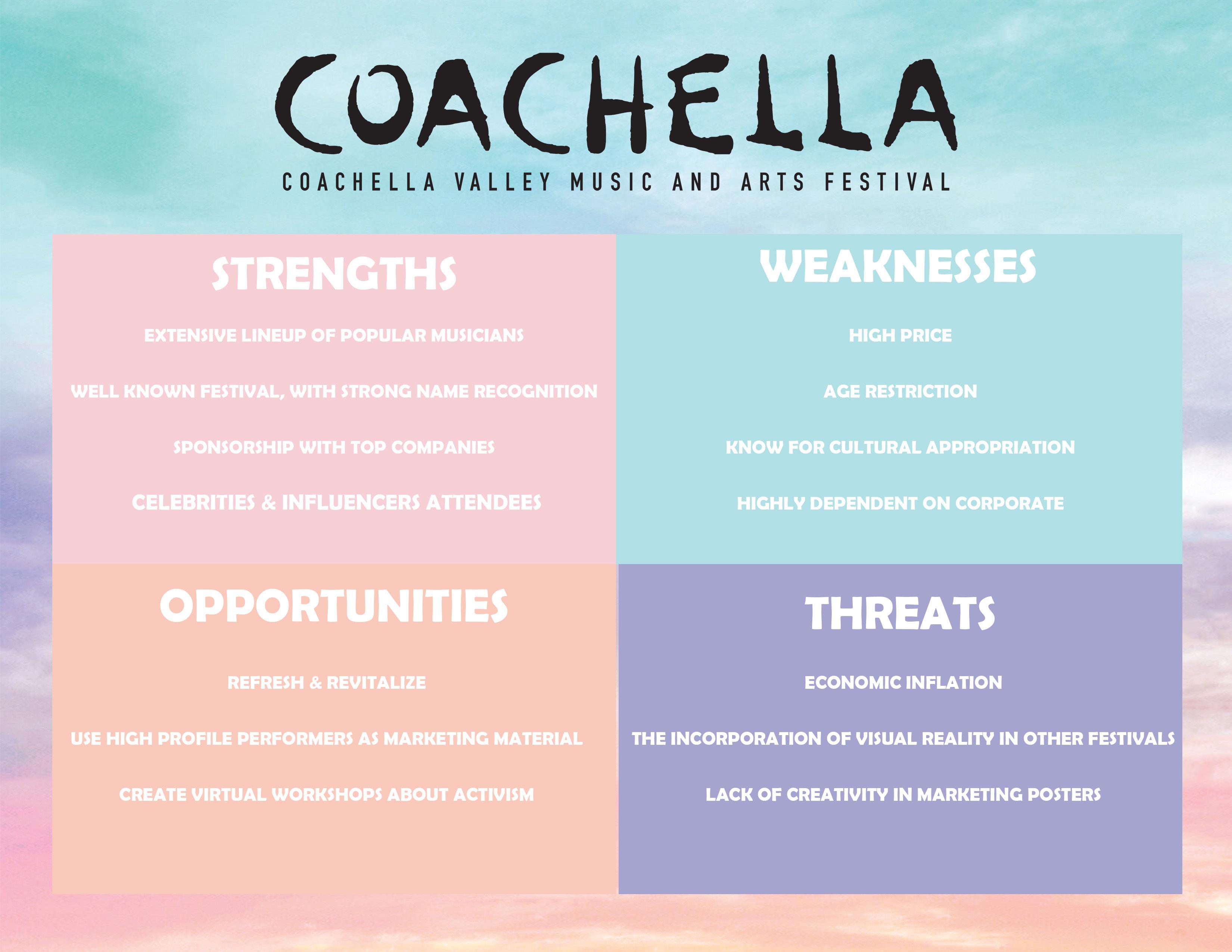 COACHELLA

COACHELLA VALLEY MUSIC AND ARTS FESTIVAL

STRENGTHS

EXTENSIVE LINEUP OF POPULAR MUSICIANS

WELL KNOWN FESTIVAL, WITH STRONG NAME RECOGNITION

SPONSORSHIP WITH TOP COMPANIES

CELEBRITIES & INFLUENCERS ATTENDEES

WEAKNESSES

HIGH PRICE

AGE RESTRICTION

KNOW FOR CULTURAL APPROPRIATION

HIGHLY DEPENDENT ON CORPORATE

OPPORTUNITIES

REFRESH & REVITALIZE

USE HIGH PROFILE PERFORMERS AS MARKETING MATERIAL

CREATE VIRTUAL WORKSHOPS ABOUT ACTIVISM

THREATS

ECONOMIC INFLATION

THE INCORPORATION OF VISUAL REALITY IN OTHER FESTIVALS

LACK OF CREATIVITY IN MARKETING POSTERS